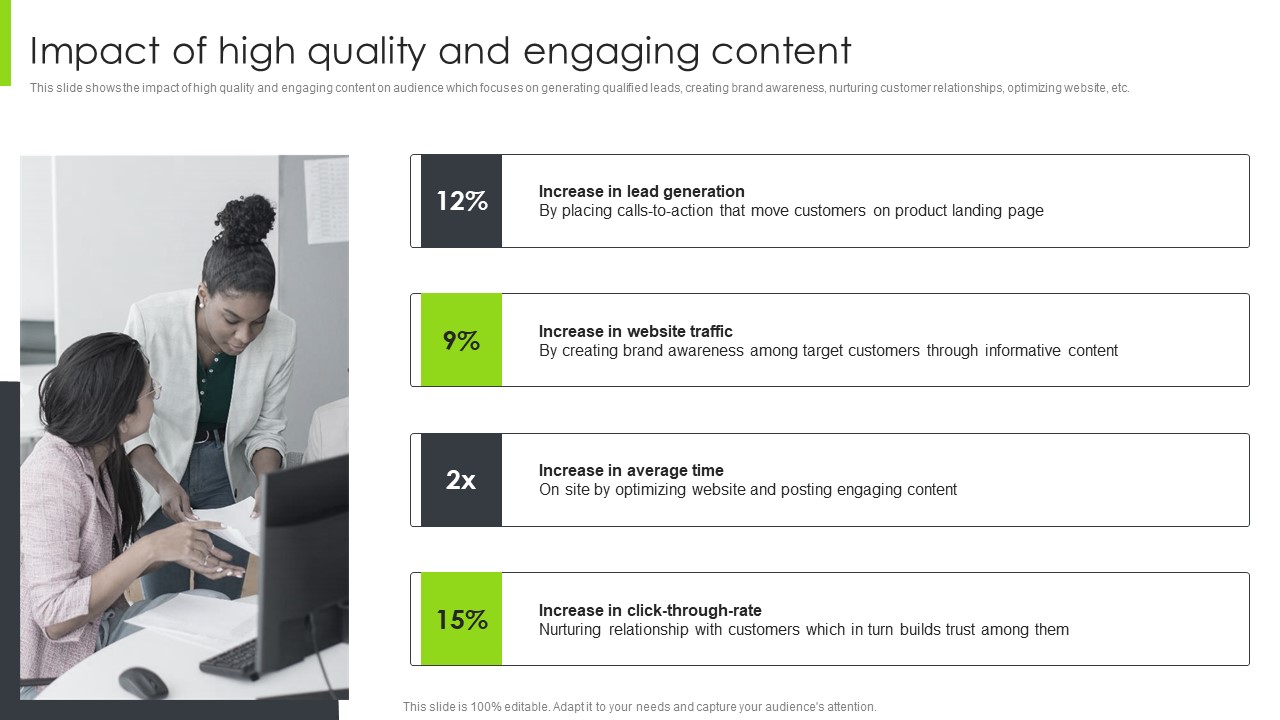 Impact of high quality and engaging content

This slide shows the impact of high quality and engaging content on audience which focuses on generating qualified leads, creating brand awareness, nurturing customer relationships, optimizing website, etc.

12%

Increase in lead generation
By placing calls-to-action that move customers on product landing page

9%

Increase in website traffic
By creating brand awareness among target customers through informative content

2x

Increase in average time
On site by optimizing website and posting engaging content

15%

Increase in click-through-rate
Nurturing relationship with customers which in turn builds trust among them

This slide is 100% editable. Adapt it to your needs and capture your audience's attention.